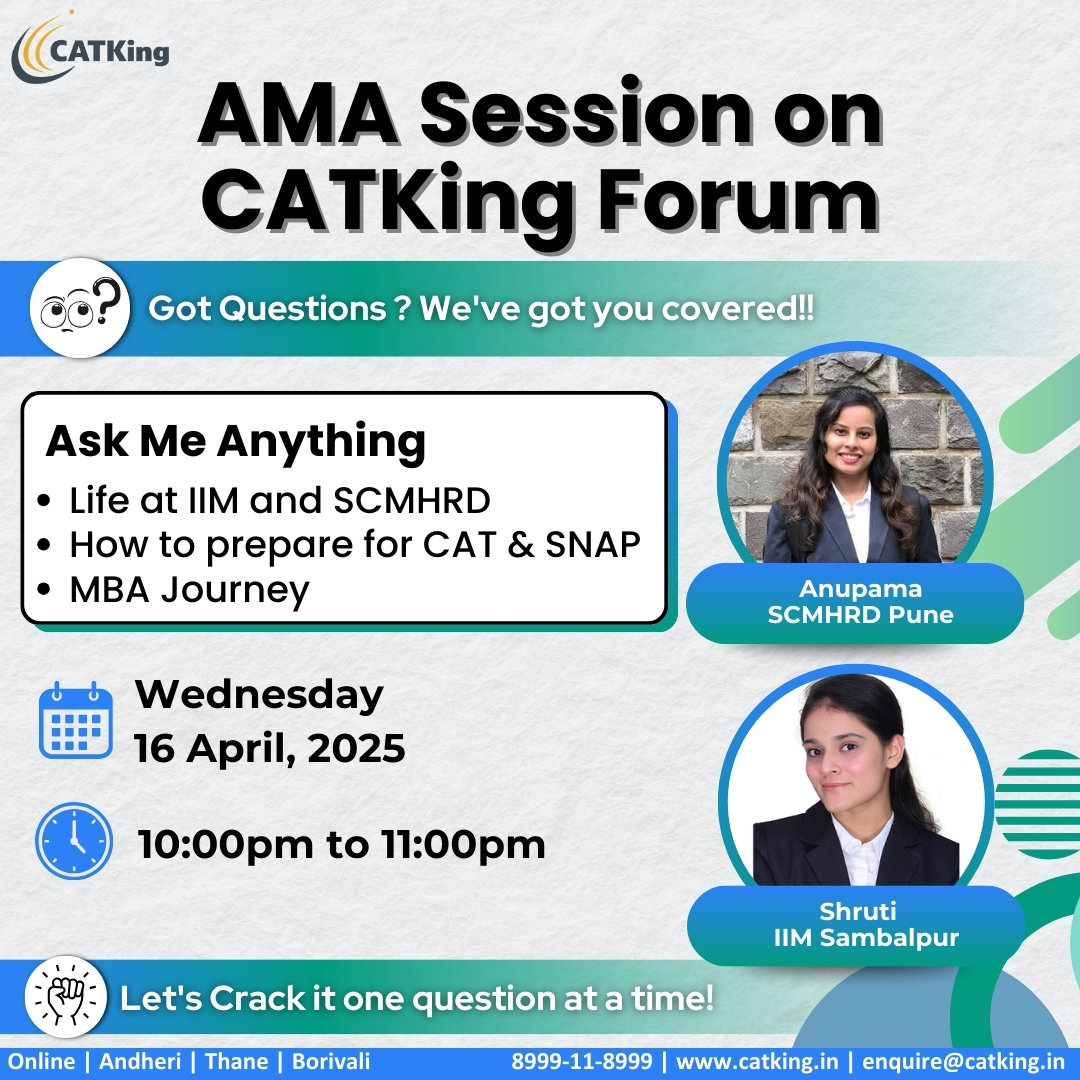 CATKing

AMA Session on CATKing Forum

Got Questions ? We've got you covered!!

Ask Me Anything
• Life at IIM and SCMHRD
• How to prepare for CAT & SNAP
• MBA Journey

Anupama
SCMHRD Pune

Wednesday
16 April, 2025

10:00pm to 11:00pm

Shruti
IIM Sambalpur

Let's Crack it one question at a time!

Online | Andheri | Thane | Borivali    8999-11-8999 | www.catking.in | enquire@catking.in